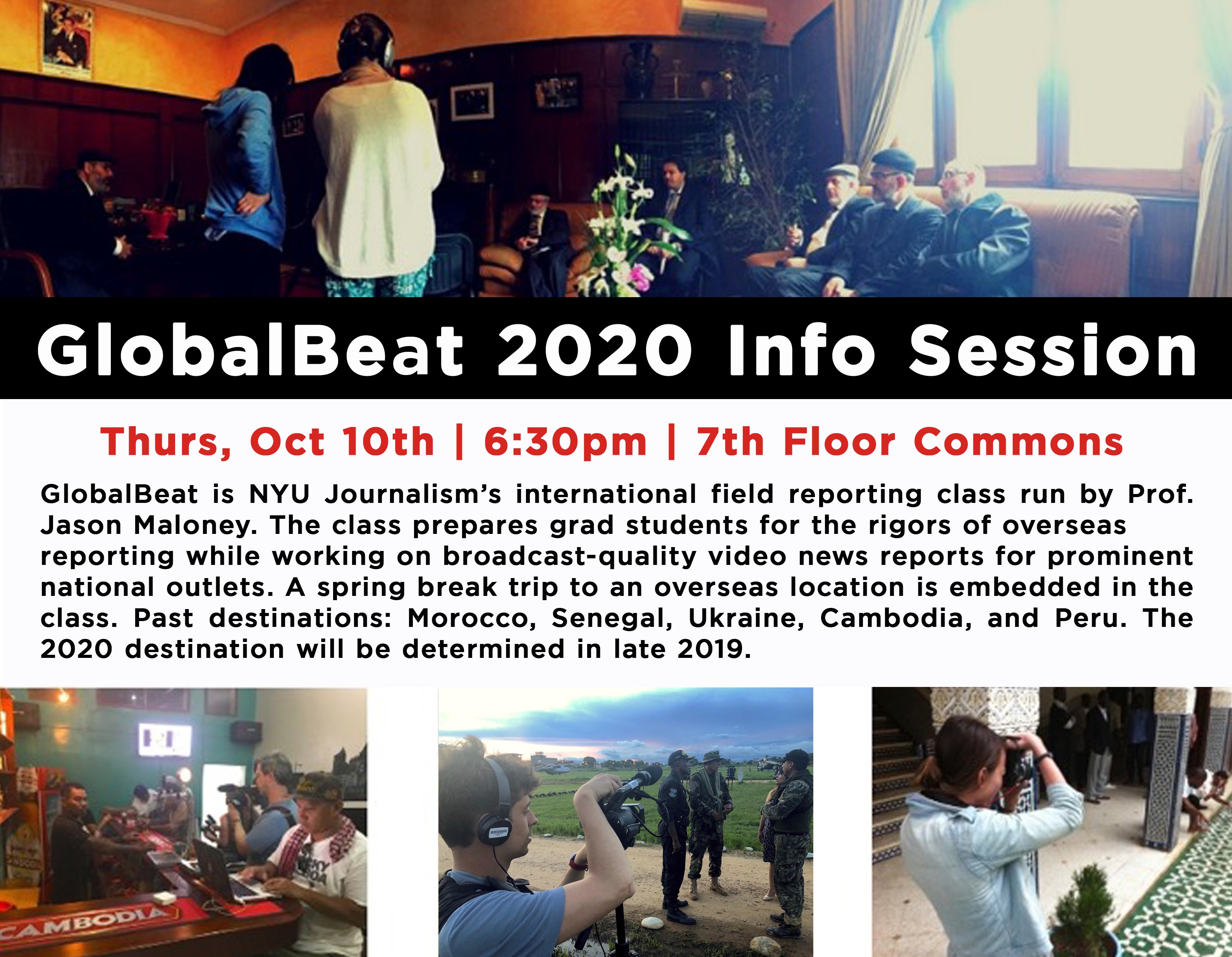 GlobalBeat 2020 Info Session

Thurs, Oct 10th | 6:30pm | 7th Floor Commons

GlobalBeat is NYU Journalism's international field reporting class run by Prof. Jason Maloney. The class prepares grad students for the rigors of overseas reporting while working on broadcast-quality video news reports for prominent national outlets. A spring break trip to an overseas location is embedded in the class. Past destinations: Morocco, Senegal, Ukraine, Cambodia, and Peru. The 2020 destination will be determined in late 2019.

CAMBODIA